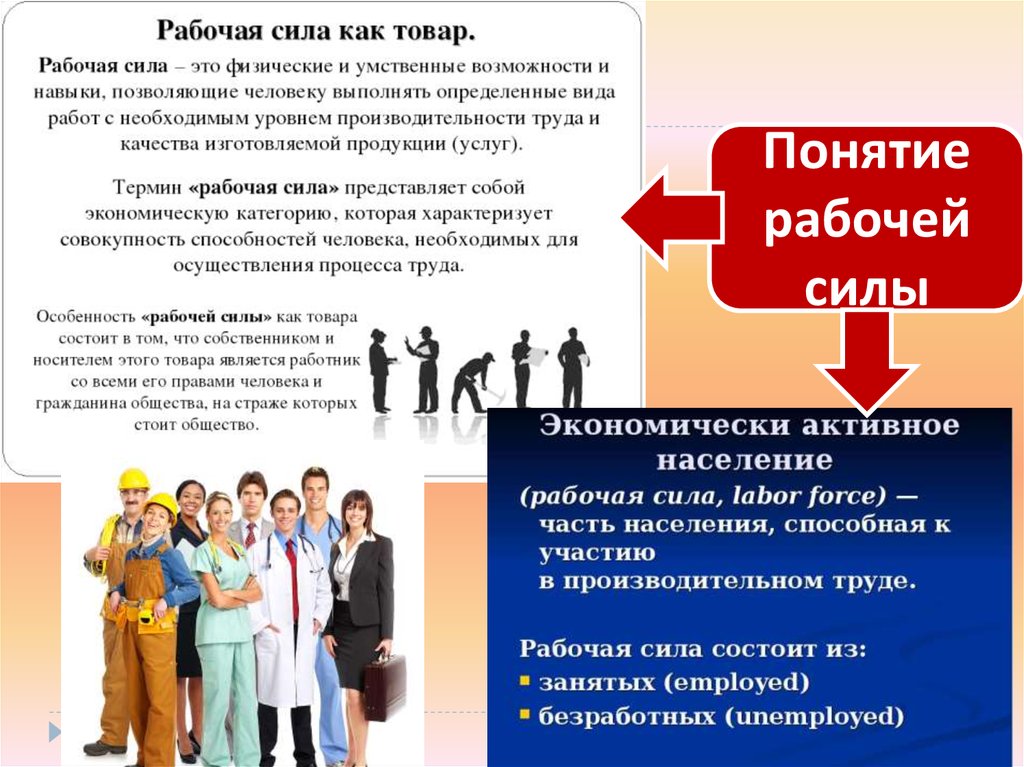 Рабочая сила как товар.

Рабочая сила – это физические и умственные возможности и навыки, позволяющие человеку выполнять определенные вида работ с необходимым уровнем производительности труда и качества изготовляемой продукции (услуг).

Термин «рабочая сила» представляет собой экономическую категорию, которая характеризует совокупность способностей человека, необходимых для осуществления процесса труда.

Особенность «рабочей силы» как товара состоит в том, что собственником и носителем этого товара является работник со всеми его правами человека и гражданина общества, на страже которых стоит общество.

Понятие рабочей силы

Экономически активное население
(рабочая сила, labor force) — часть населения, способная к участию в производительном труде.

Рабочая сила состоит из:
▪ занятых (employed)
▪ безработных (unemployed)